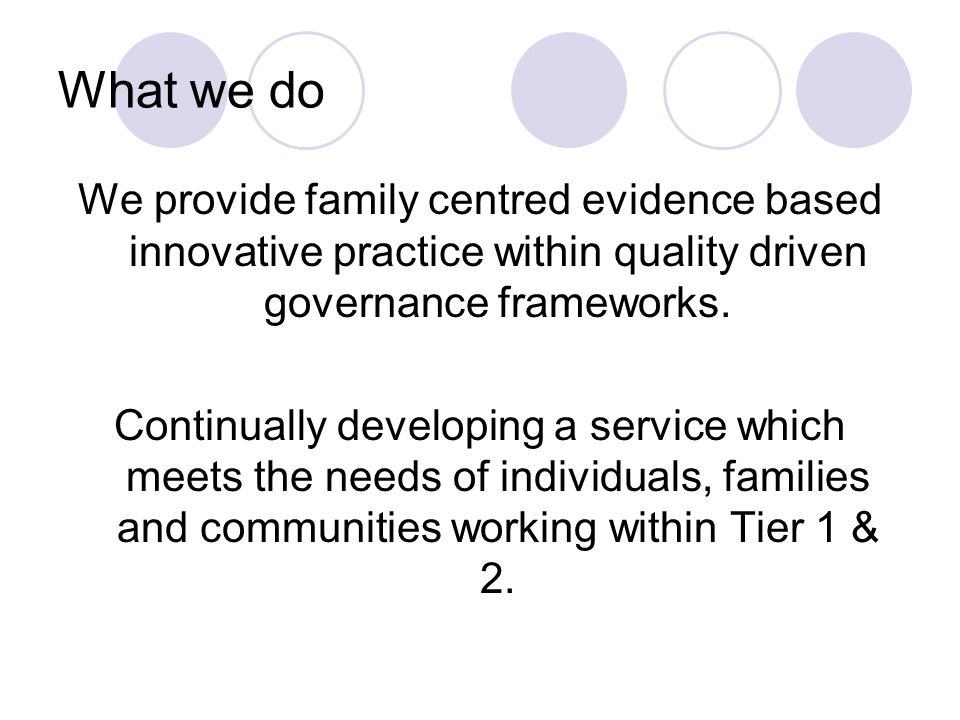 What we do

We provide family centred evidence based innovative practice within quality driven governance frameworks.

Continually developing a service which meets the needs of individuals, families and communities working within Tier 1 & 2.